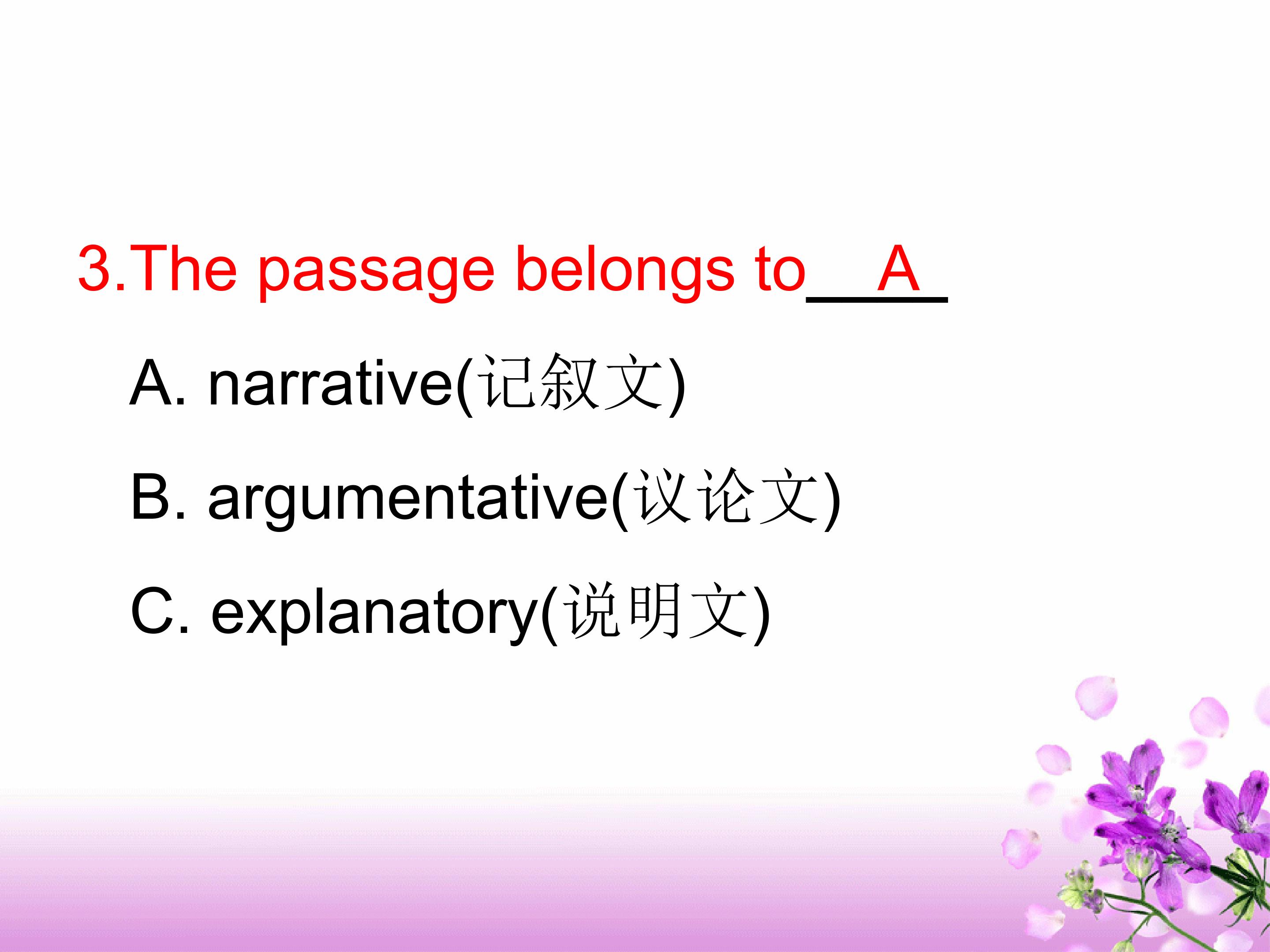 3.The passage belongs to__A_

A. narrative(记叙文)

B. argumentative(议论文)

C. explanatory(说明文)